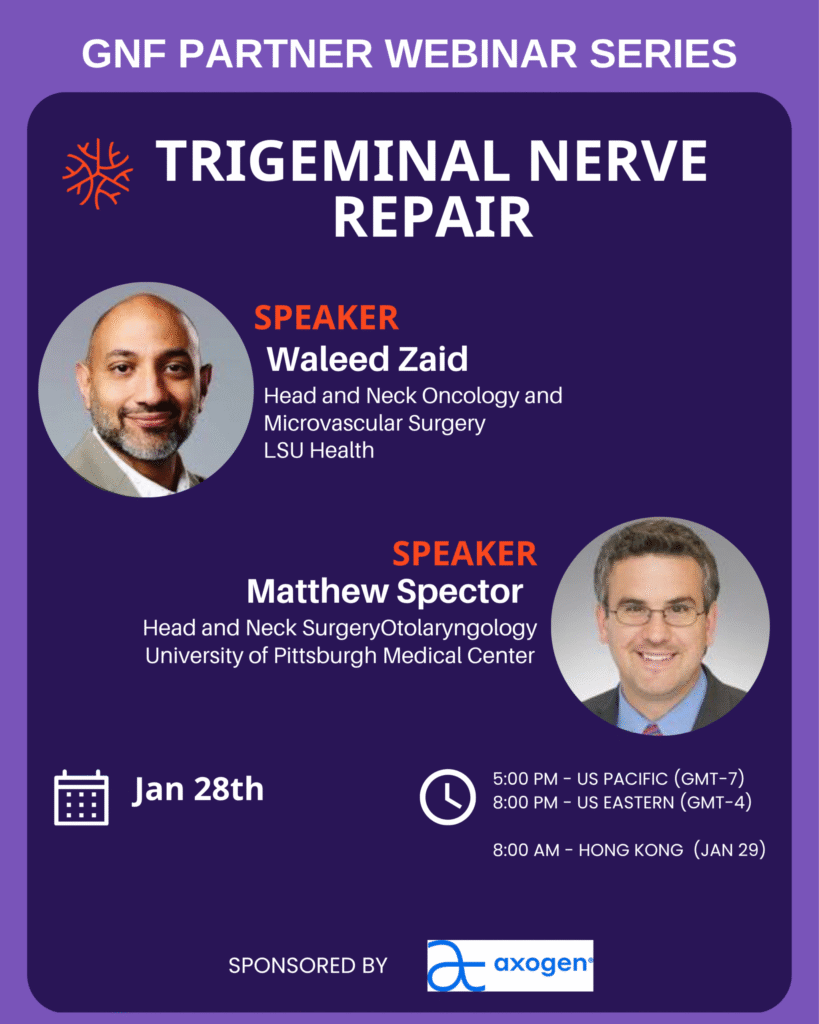 GNF PARTNER WEBINAR SERIES

TRIGEMINAL NERVE REPAIR

SPEAKER
Waleed Zaid
Head and Neck Oncology and Microvascular Surgery
LSU Health

SPEAKER
Matthew Spector
Head and Neck SurgeryOtolaryngology
University of Pittsburgh Medical Center

Jan 28th

5:00 PM - US PACIFIC (GMT-7)
8:00 PM - US EASTERN (GMT-4)

8:00 AM - HONG KONG (JAN 29)

SPONSORED BY axogen®